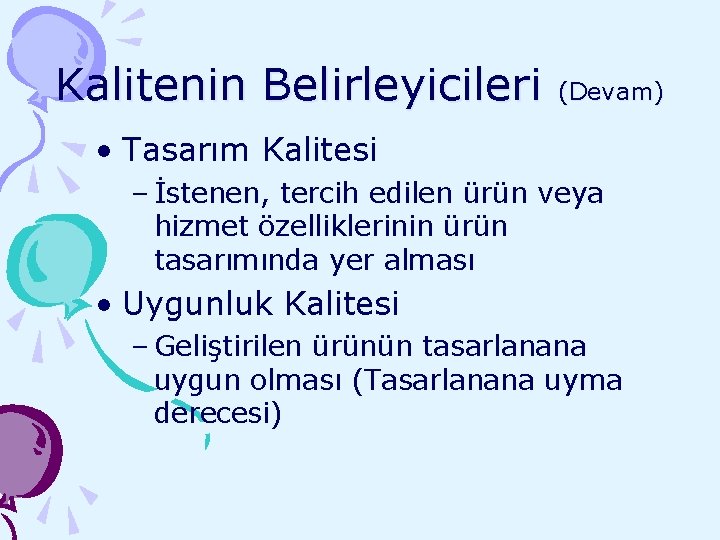 Kalitenin Belirleyicileri (Devam)

• Tasarım Kalitesi
– İstenen, tercih edilen ürün veya hizmet özelliklerinin ürün tasarımında yer alması

• Uygunluk Kalitesi
– Geliştirilen ürünün tasarlanana uygun olması (Tasarlanana uyma derecesi)